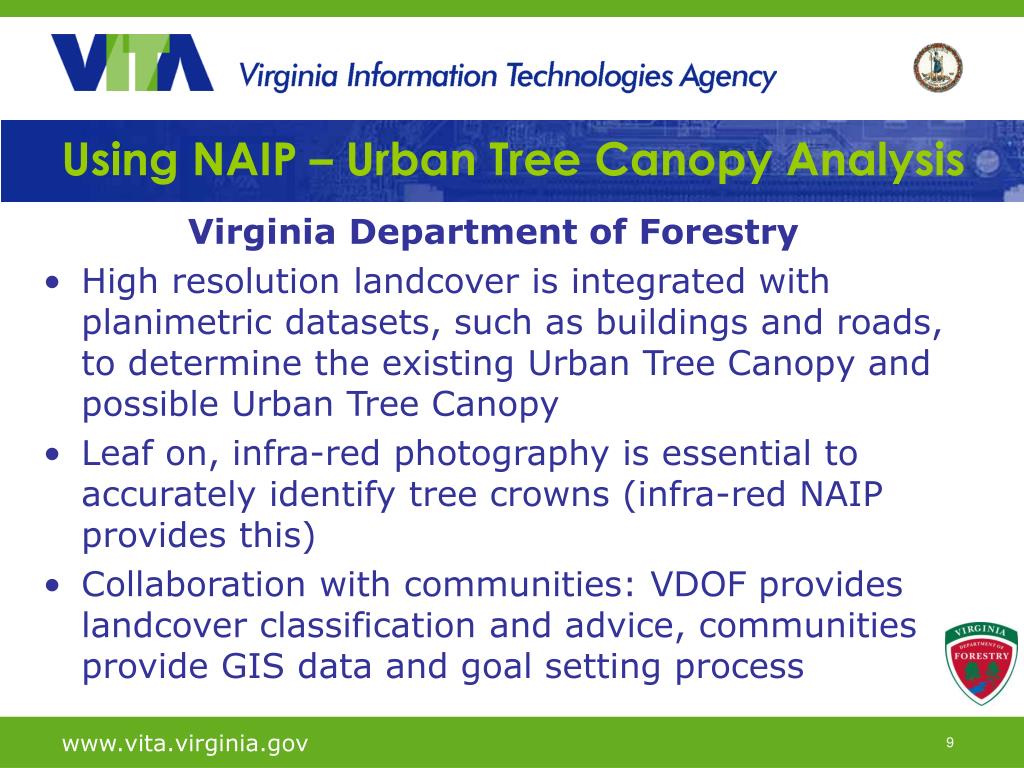 VITA Virginia Information Technologies Agency

Using NAIP – Urban Tree Canopy Analysis

Virginia Department of Forestry

• High resolution landcover is integrated with planimetric datasets, such as buildings and roads, to determine the existing Urban Tree Canopy and possible Urban Tree Canopy

• Leaf on, infra-red photography is essential to accurately identify tree crowns (infra-red NAIP provides this)

• Collaboration with communities: VDOF provides landcover classification and advice, communities provide GIS data and goal setting process

VIRGINIA DEPARTMENT OF FORESTRY

www.vita.virginia.gov

9